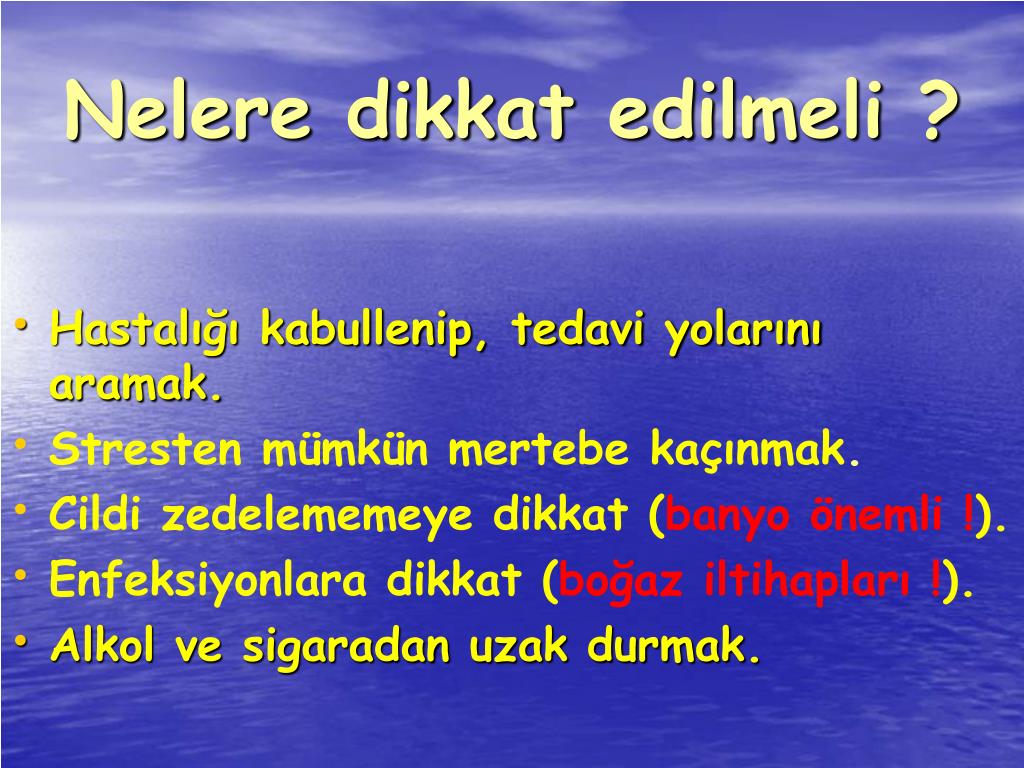 Nelere dikkat edilmeli ?

• Hastalığı kabullenip, tedavi yolarını aramak.
• Stresten mümkün mertebe kaçınmak.
• Cildi zedelememeye dikkat (banyo önemli !).
• Enfeksiyonlara dikkat (boğaz iltihapları !).
• Alkol ve sigaradan uzak durmak.